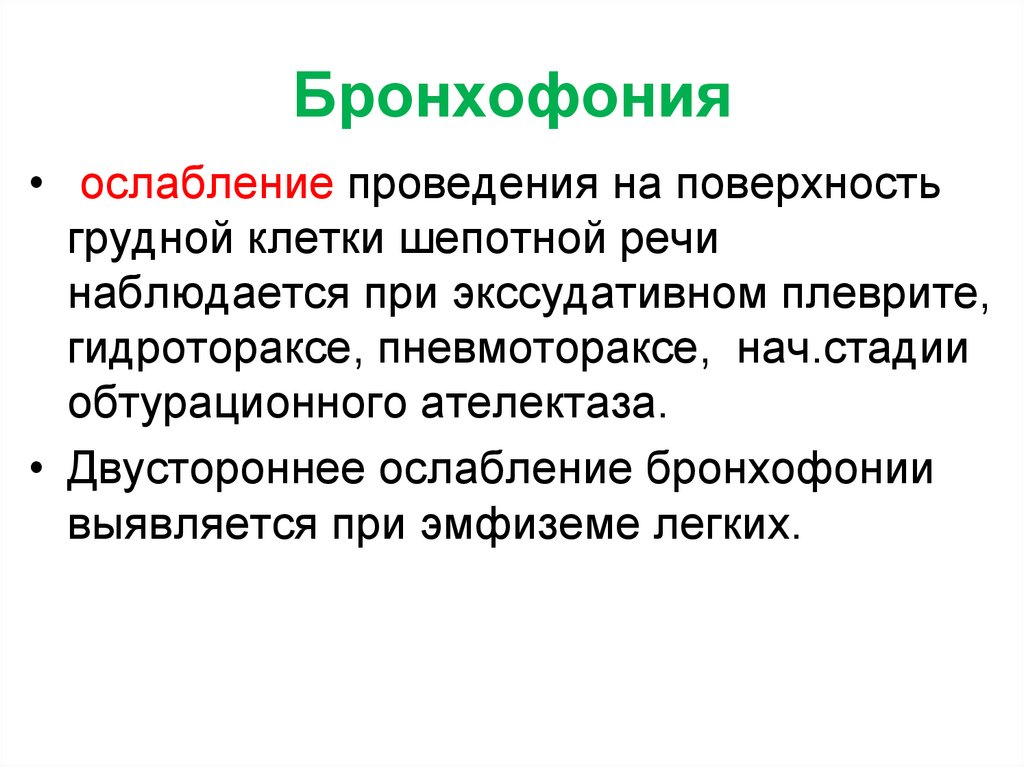 Бронхофония

• ослабление проведения на поверхность грудной клетки шепотной речи наблюдается при экссудативном плеврите, гидротораксе, пневмотораксе, нач.стадии обтурационного ателектаза.

• Двустороннее ослабление бронхофонии выявляется при эмфиземе легких.